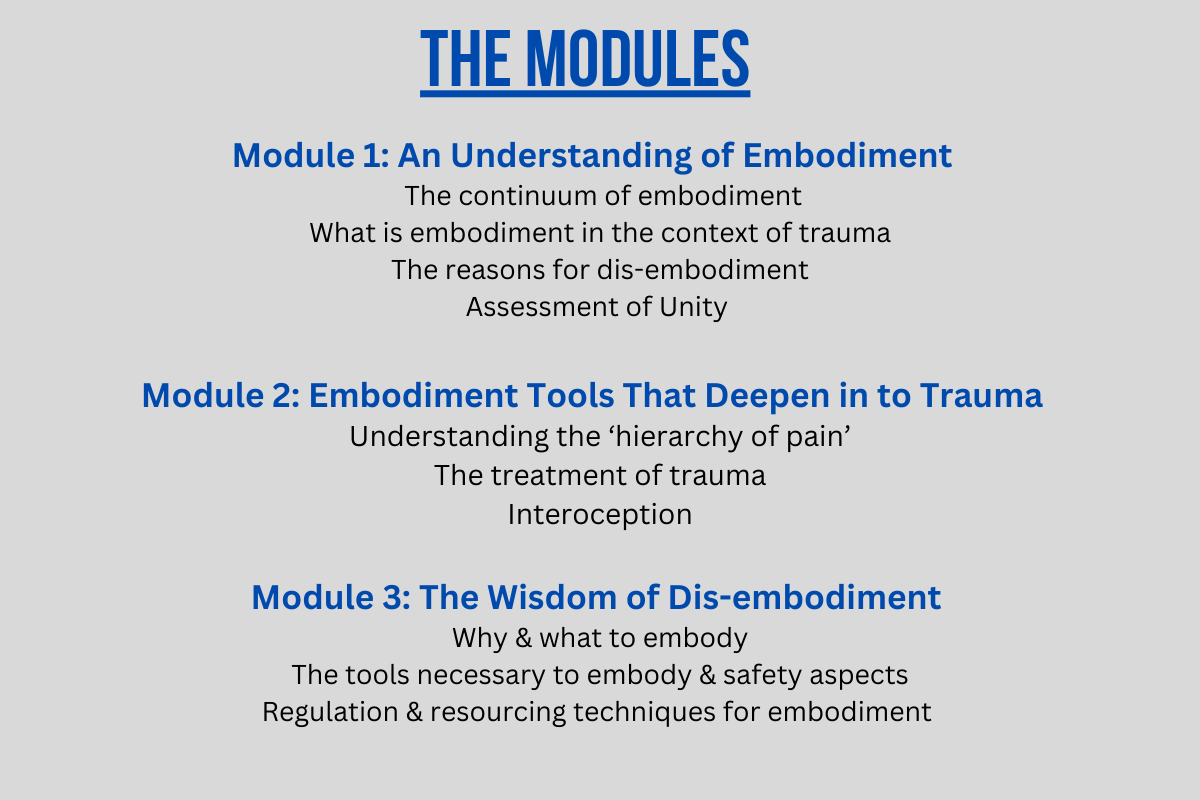 THE MODULES

Module 1: An Understanding of Embodiment
The continuum of embodiment
What is embodiment in the context of trauma
The reasons for dis-embodiment
Assessment of Unity

Module 2: Embodiment Tools That Deepen in to Trauma
Understanding the ‘hierarchy of pain’
The treatment of trauma
Interoception

Module 3: The Wisdom of Dis-embodiment
Why & what to embody
The tools necessary to embody & safety aspects
Regulation & resourcing techniques for embodiment